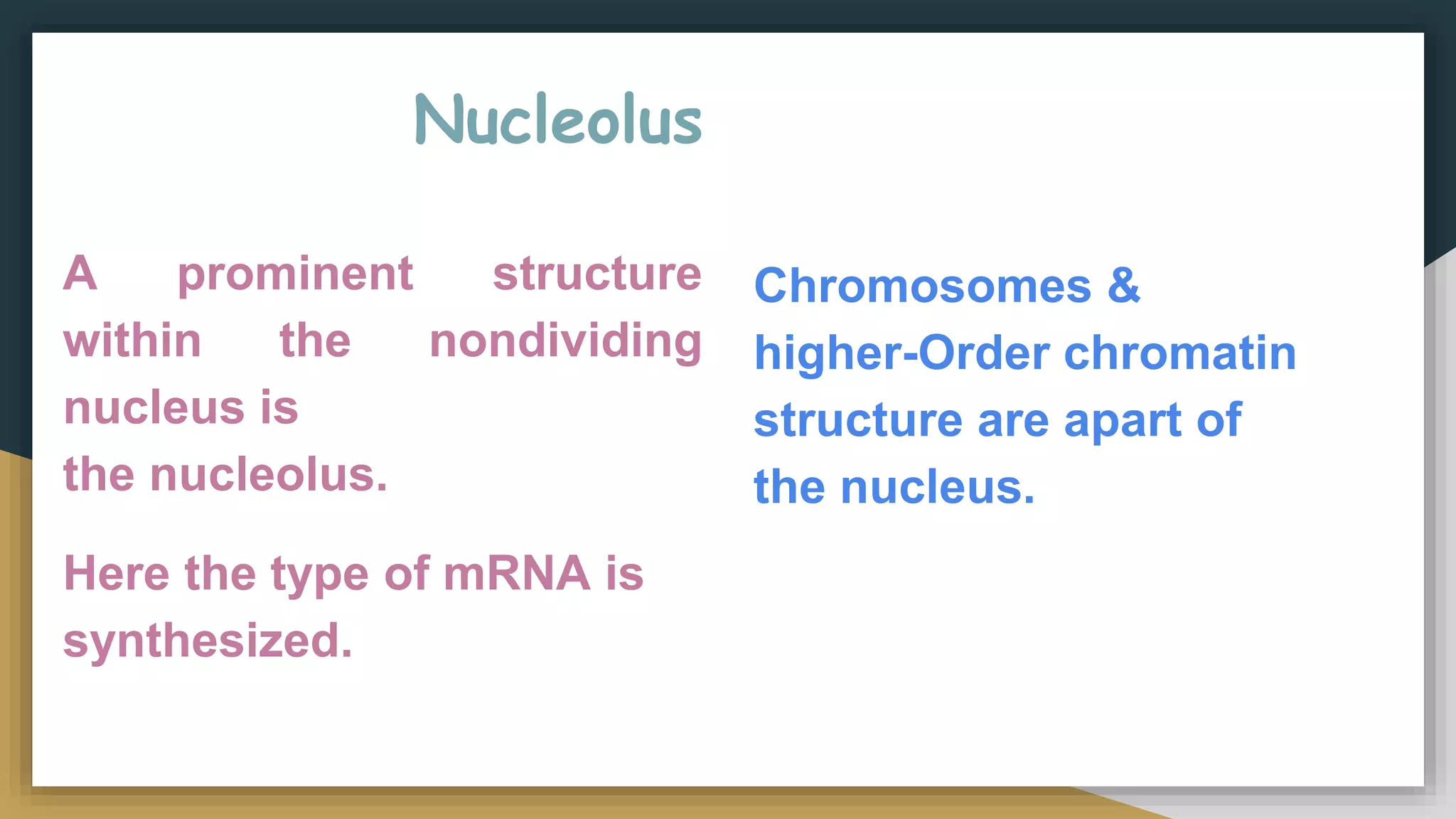 Nucleolus

A prominent structure within the nondividing nucleus is
the nucleolus.

Here the type of mRNA is synthesized.

Chromosomes & higher-Order chromatin structure are apart of the nucleus.